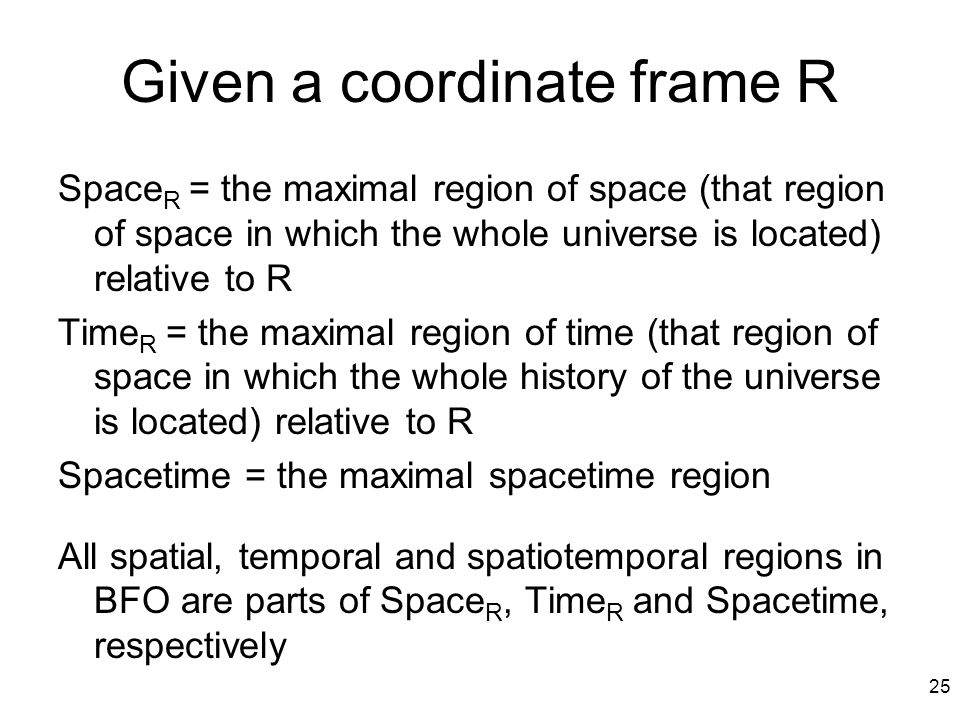 Given a coordinate frame R

Space$_R$ = the maximal region of space (that region of space in which the whole universe is located) relative to R

Time$_R$ = the maximal region of time (that region of space in which the whole history of the universe is located) relative to R

Spacetime = the maximal spacetime region

All spatial, temporal and spatiotemporal regions in BFO are parts of Space$_R$, Time$_R$ and Spacetime, respectively

25